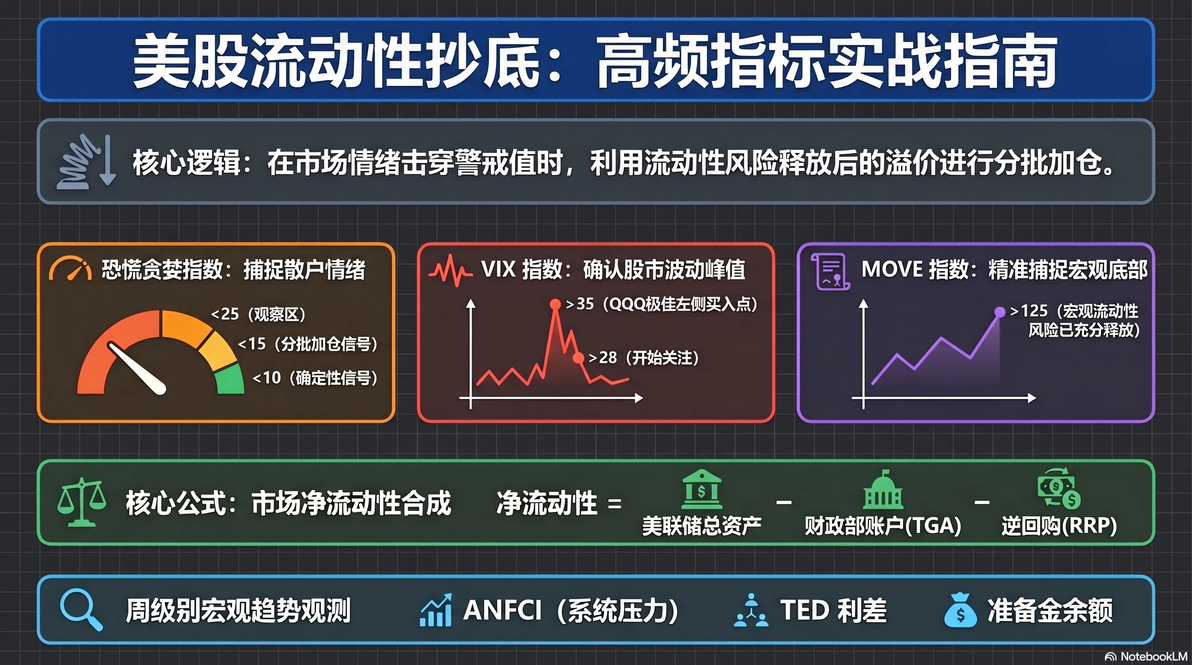 美股流动性抄底：高频指标实战指南

核心逻辑：在市场情绪击穿警戒值时，利用流动性风险释放后的溢价进行分批加仓。

恐慌贪婪指数：捕捉散户情绪

<25（观察区）
<15（分批加仓信号）
<10（确定性信号）

VIX 指数：确认股市波动峰值

>35（QQQ极佳左侧买入点）
>28（开始关注）

MOVE 指数：精准捕捉宏观底部

>125（宏观流动性风险已充分释放）

核心公式：市场净流动性合成

净流动性 = 美联储总资产 − 财政部账户(TGA) − 逆回购(RRP)

周级别宏观趋势观测

ANFCI（系统压力）

TED 利差

准备金余额

NotebookLM